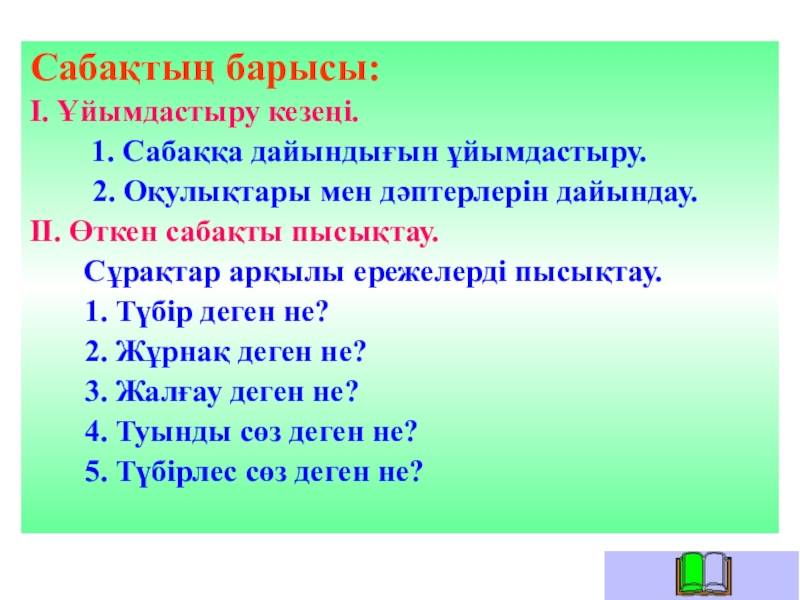 Сабақтың барысы:
І. Ұйымдастыру кезеңі.
1. Сабаққа дайындығын ұйымдастыру.
2. Оқулықтары мен дәптерлерін дайындау.
ІІ. Өткен сабақты пысықтау.
Сұрақтар арқылы ережелерді пысықтау.
1. Түбір деген не?
2. Жұрнақ деген не?
3. Жалғау деген не?
4. Туынды сөз деген не?
5. Түбірлес сөз деген не?